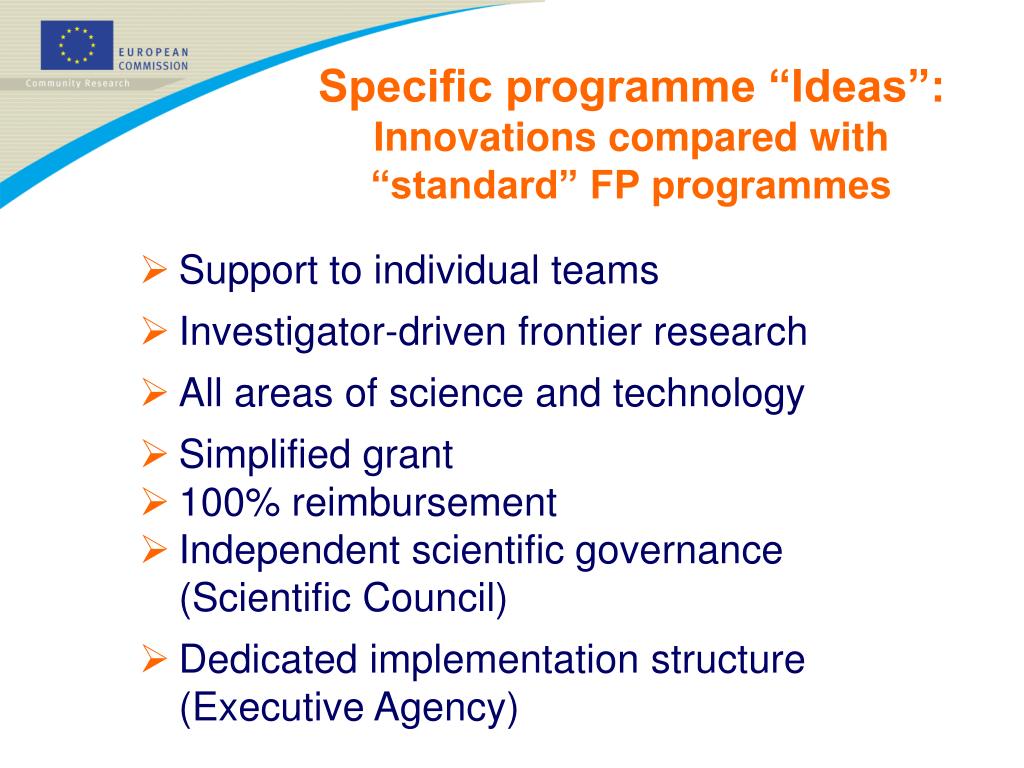 EUROPEAN COMMISSION
Community Research

Specific programme “Ideas”:
Innovations compared with “standard” FP programmes

➢ Support to individual teams
➢ Investigator-driven frontier research
➢ All areas of science and technology
➢ Simplified grant
➢ 100% reimbursement
➢ Independent scientific governance (Scientific Council)
➢ Dedicated implementation structure (Executive Agency)